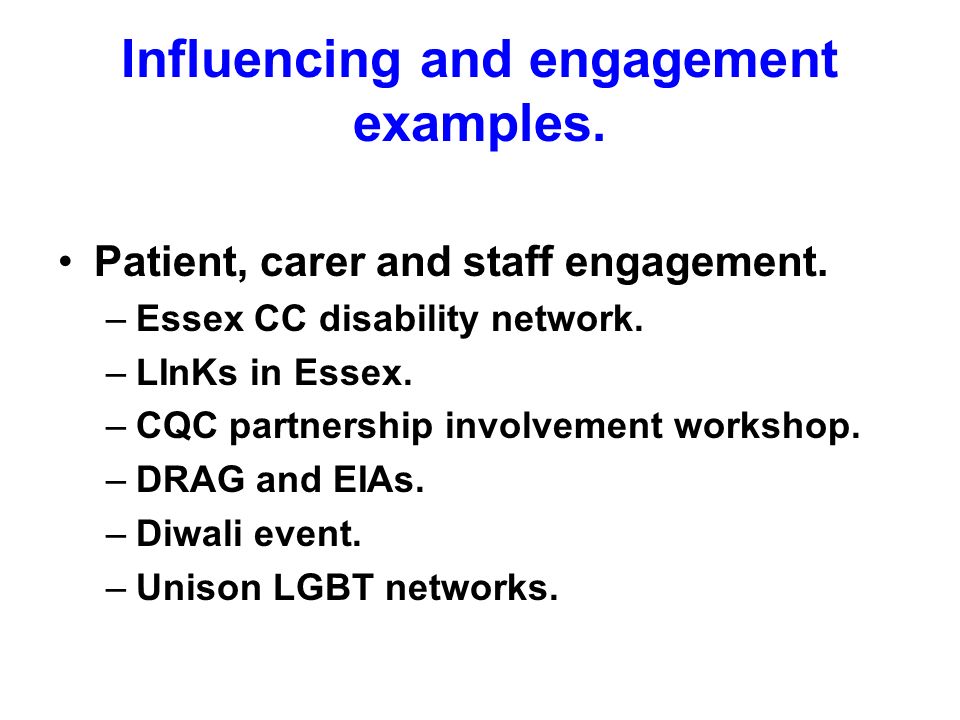 Influencing and engagement examples.

• Patient, carer and staff engagement.
– Essex CC disability network.
– LInKs in Essex.
– CQC partnership involvement workshop.
– DRAG and EIAs.
– Diwali event.
– Unison LGBT networks.